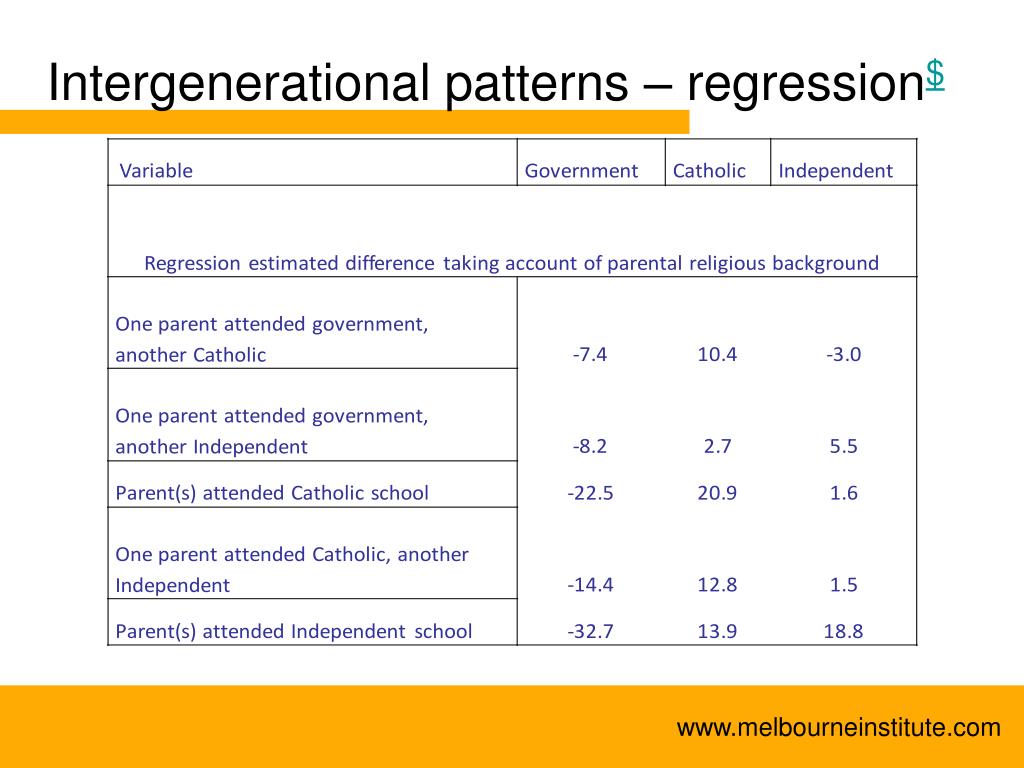 Intergenerational patterns – regression$

| Variable | Government | Catholic | Independent |
|---|---|---|---|
| Regression estimated difference taking account of parental religious background | | | |
| One parent attended government, another Catholic | -7.4 | 10.4 | -3.0 |
| One parent attended government, another Independent | -8.2 | 2.7 | 5.5 |
| Parent(s) attended Catholic school | -22.5 | 20.9 | 1.6 |
| One parent attended Catholic, another Independent | -14.4 | 12.8 | 1.5 |
| Parent(s) attended Independent school | -32.7 | 13.9 | 18.8 |

www.melbourneinstitute.com